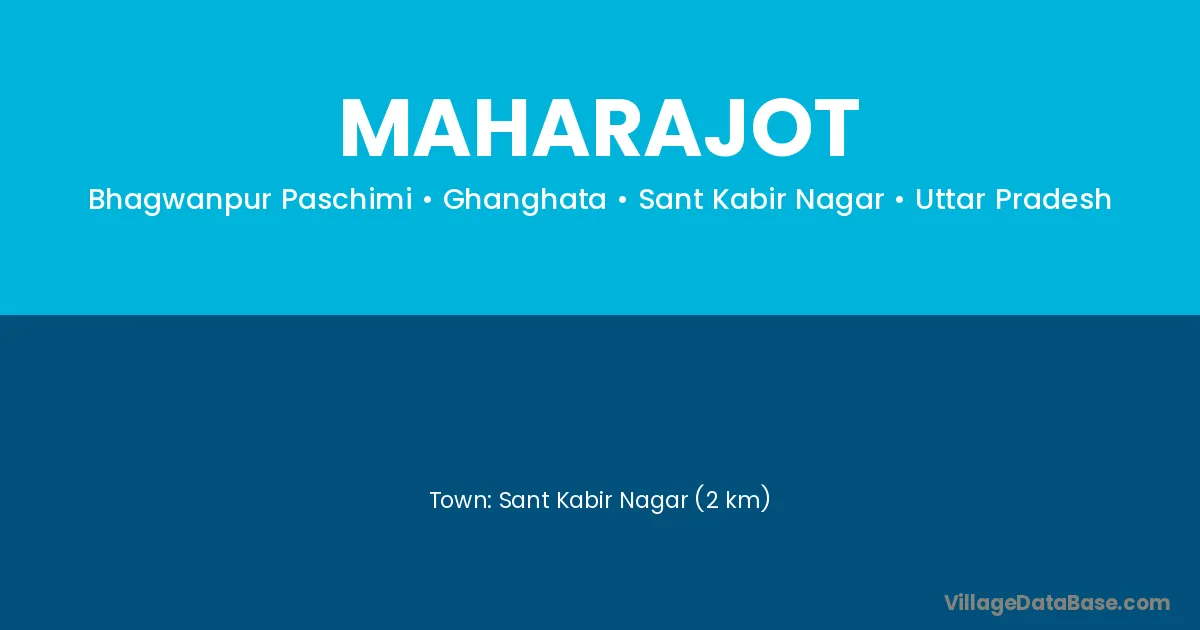 MAHARAJOT

Bhagwanpur Paschimi • Ghanghata • Sant Kabir Nagar • Uttar Pradesh

Town: Sant Kabir Nagar (2 km)

VillageDataBase.com